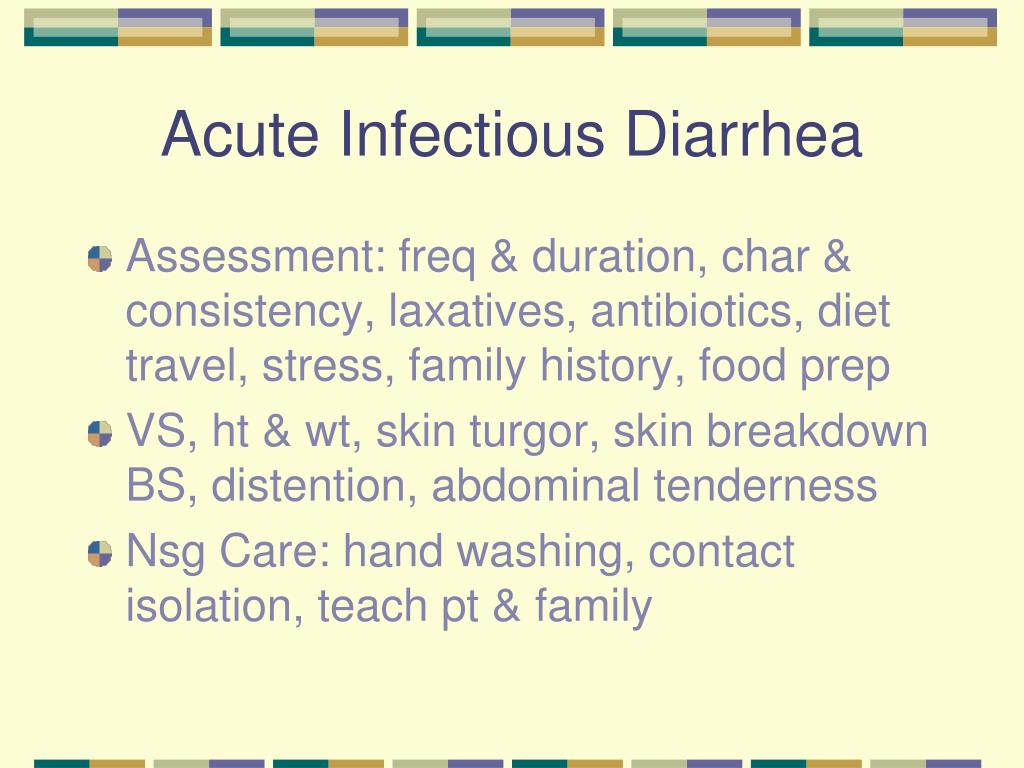 Acute Infectious Diarrhea

Assessment: freq & duration, char & consistency, laxatives, antibiotics, diet travel, stress, family history, food prep

VS, ht & wt, skin turgor, skin breakdown BS, distention, abdominal tenderness

Nsg Care: hand washing, contact isolation, teach pt & family